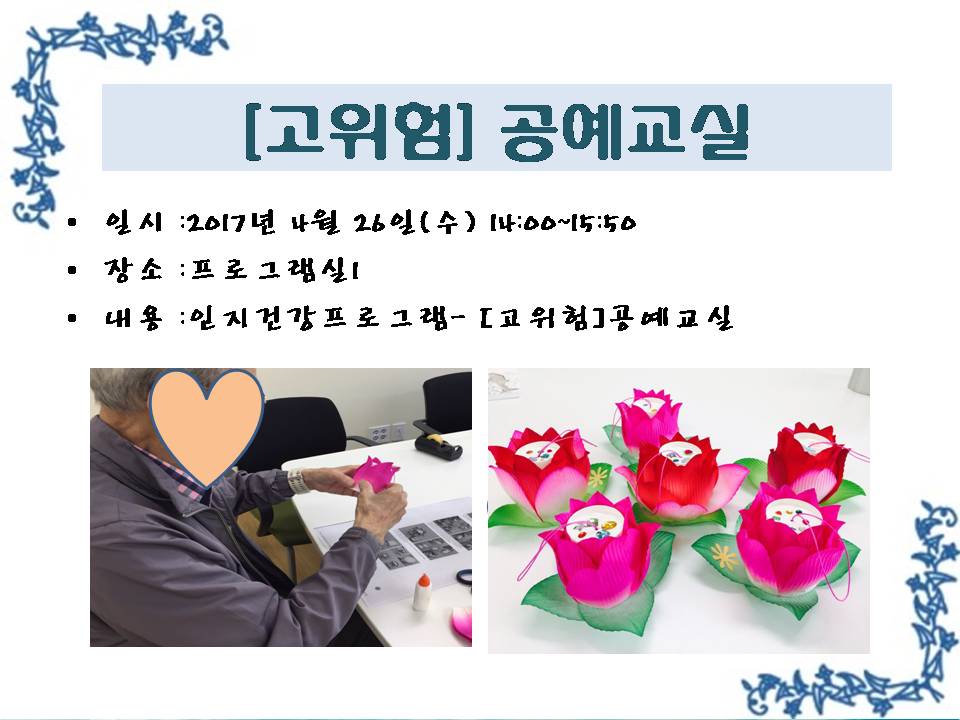 [고위험] 공예교실

• 일시 :2017년 4월 26일(수) 14:00~15:50
• 장소 :프로그램실1
• 내용 :인지건강프로그램- [고위험]공예교실